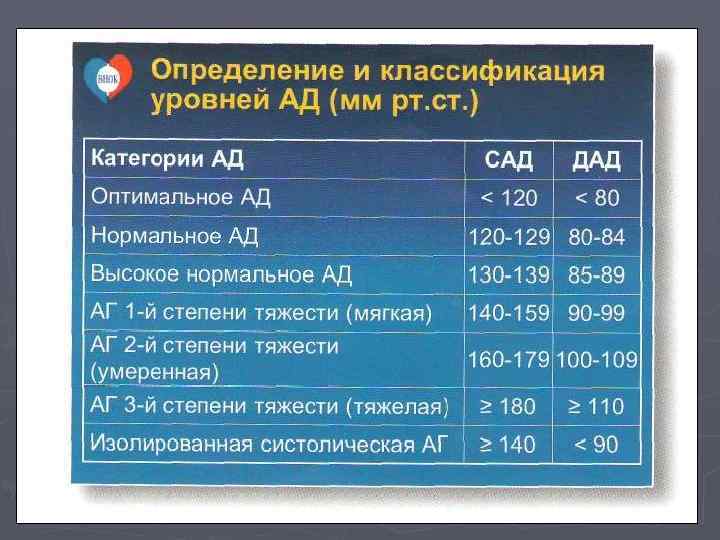 ВНОК

Определение и классификация уровней АД (мм рт.ст.)

| Категории АД | САД | ДАД |
|---|---|---|
| Оптимальное АД | < 120 | < 80 |
| Нормальное АД | 120-129 | 80-84 |
| Высокое нормальное АД | 130-139 | 85-89 |
| АГ 1-й степени тяжести (мягкая) | 140-159 | 90-99 |
| АГ 2-й степени тяжести (умеренная) | 160-179 | 100-109 |
| АГ 3-й степени тяжести (тяжелая) | ≥ 180 | ≥ 110 |
| Изолированная систолическая АГ | ≥ 140 | < 90 |